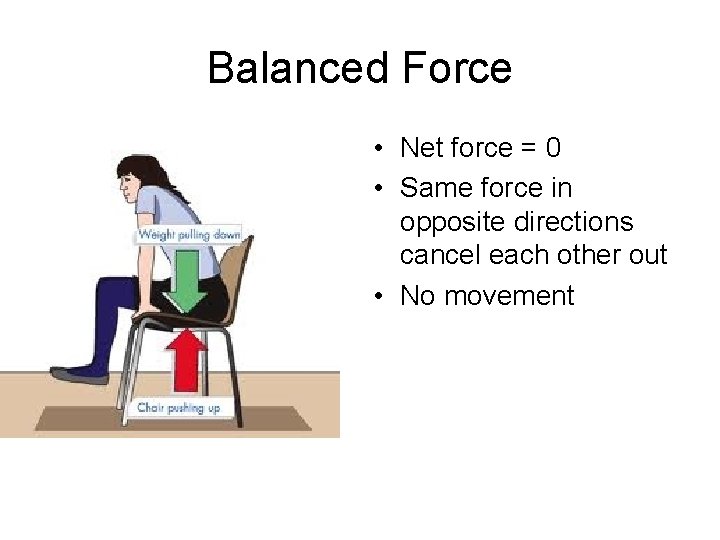 Balanced Force

Weight pulling down

Chair pushing up

• Net force = 0
• Same force in opposite directions cancel each other out
• No movement